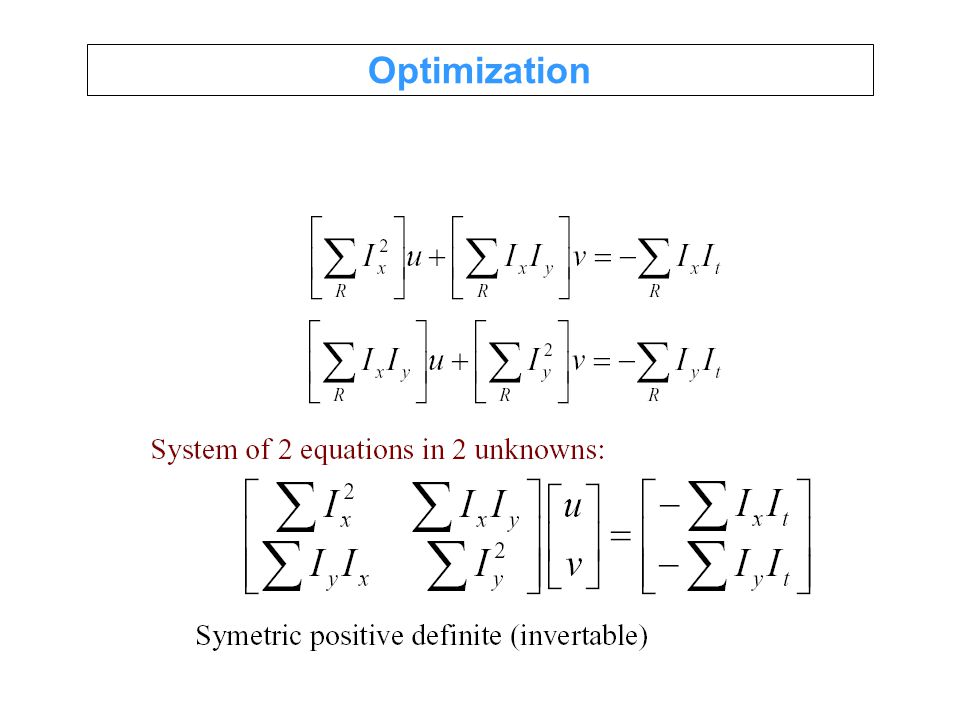 Optimization

$\left[\sum_R I_x^2\right]u + \left[\sum_R I_x I_y\right]v = -\sum_R I_x I_t$

$\left[\sum_R I_x I_y\right]u + \left[\sum_R I_y^2\right]v = -\sum_R I_y I_t$

System of 2 equations in 2 unknowns:

$\begin{bmatrix} \sum I_x^2 & \sum I_x I_y \\ \sum I_y I_x & \sum I_y^2 \end{bmatrix} \begin{bmatrix} u \\ v \end{bmatrix} = \begin{bmatrix} -\sum I_x I_t \\ -\sum I_y I_t \end{bmatrix}$

Symetric positive definite (invertable)